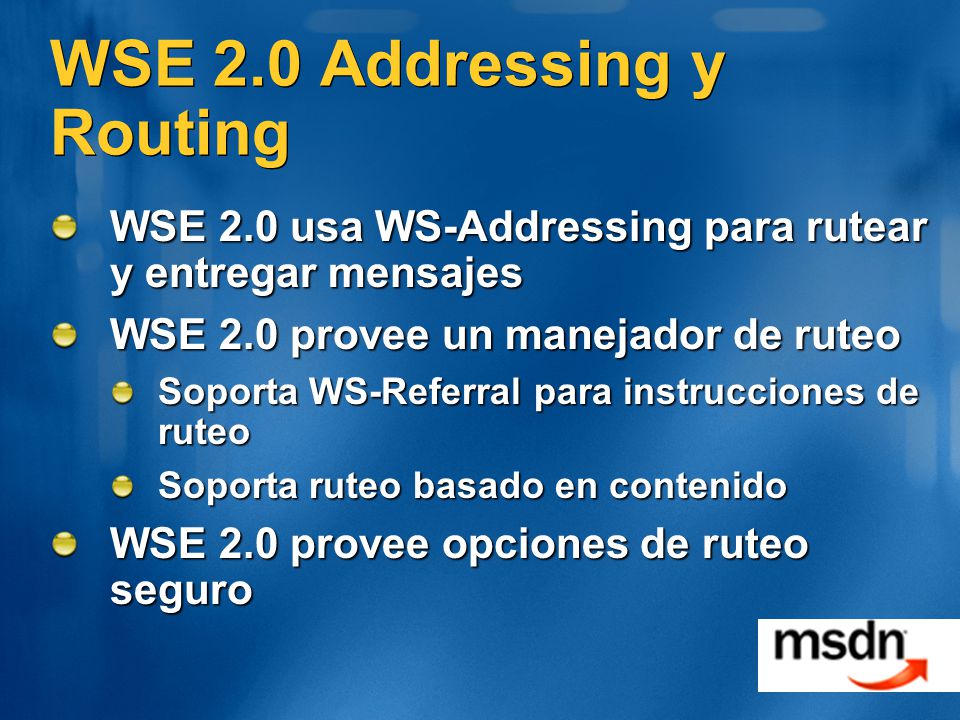 WSE 2.0 Addressing y Routing

WSE 2.0 usa WS-Addressing para rutear y entregar mensajes

WSE 2.0 provee un manejador de ruteo

Soporta WS-Referral para instrucciones de ruteo

Soporta ruteo basado en contenido

WSE 2.0 provee opciones de ruteo seguro

msdn